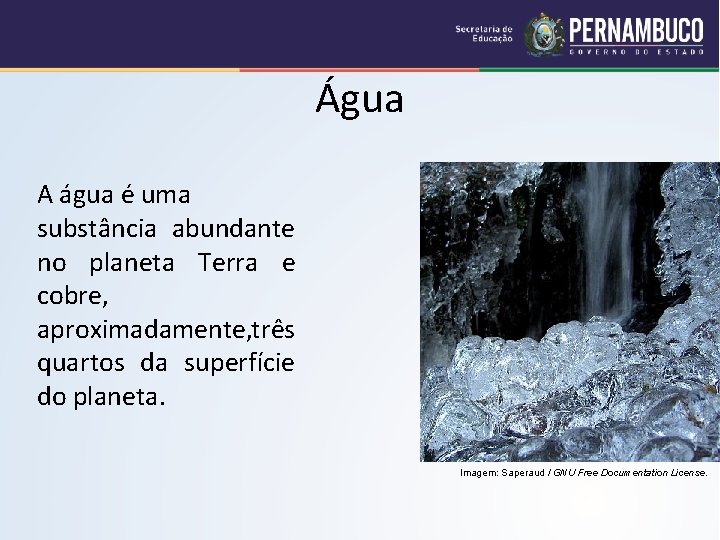 Secretaria de Educação
PERNAMBUCO
GOVERNO DO ESTADO

Água

A água é uma substância abundante no planeta Terra e cobre, aproximadamente,três quartos da superfície do planeta.

Imagem: Saperaud / GNU Free Documentation License.